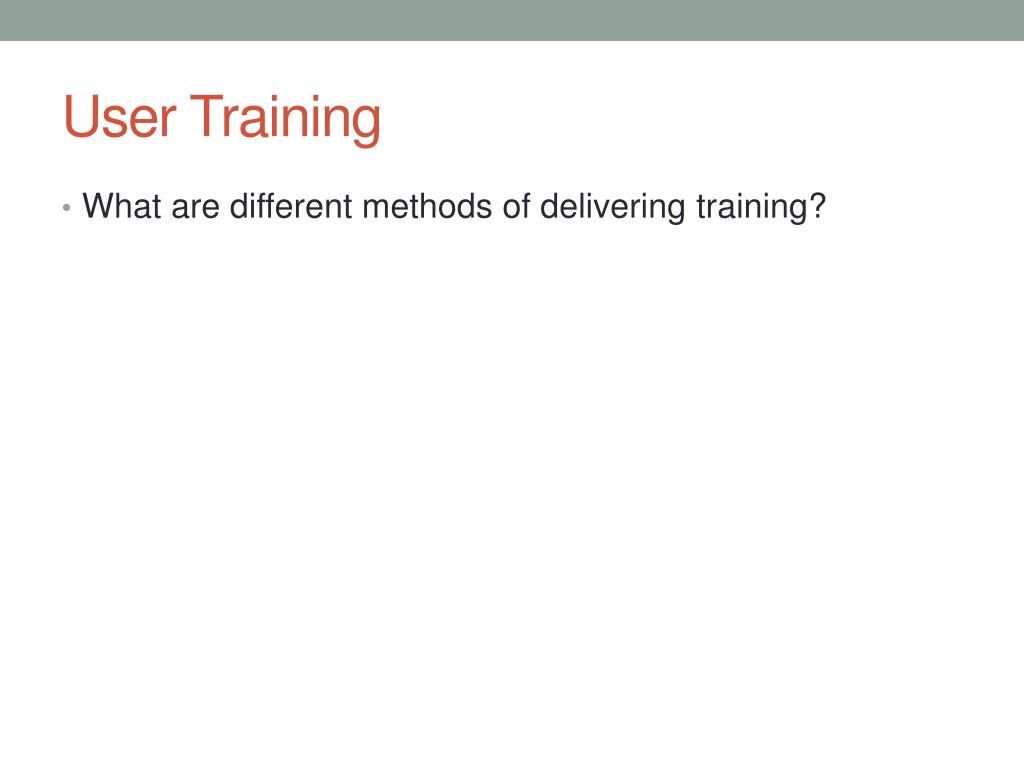 User Training

• What are different methods of delivering training?